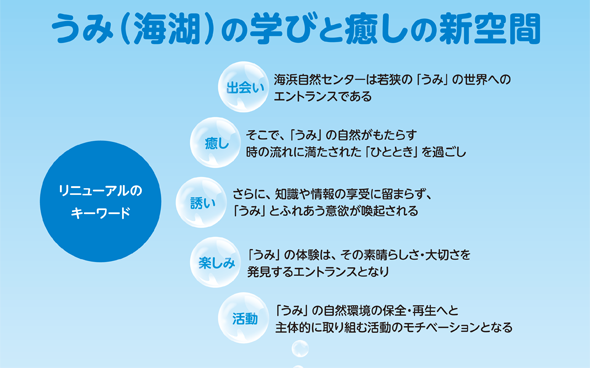 うみ（海湖）の学びと癒しの新空間

リニューアルのキーワード

出会い
海浜自然センターは若狭の「うみ」の世界へのエントランスである

癒し
そこで、「うみ」の自然がもたらす時の流れに満たされた「ひととき」を過ごし

誘い
さらに、知識や情報の享受に留まらず、「うみ」とふれあう意欲が喚起される

楽しみ
「うみ」の体験は、その素晴らしさ・大切さを発見するエントランスとなり

活動
「うみ」の自然環境の保全・再生へと主体的に取り組む活動のモチベーションとなる